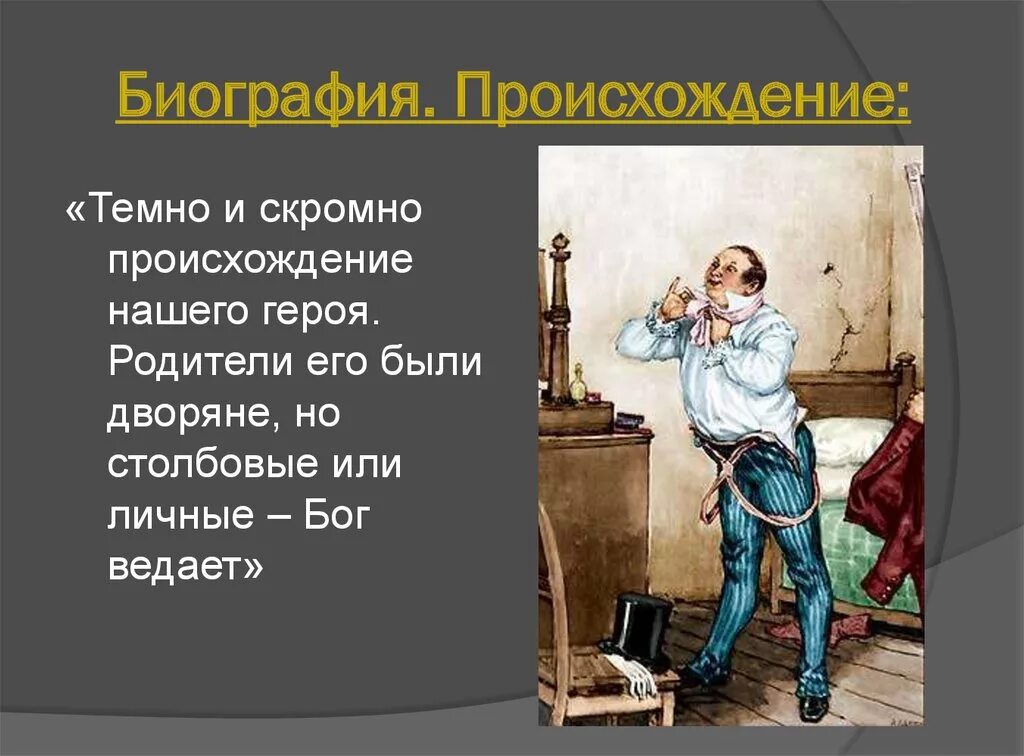 Биография. Происхождение:

«Темно и скромно происхождение нашего героя. Родители его были дворяне, но столбовые или личные – Бог ведает»